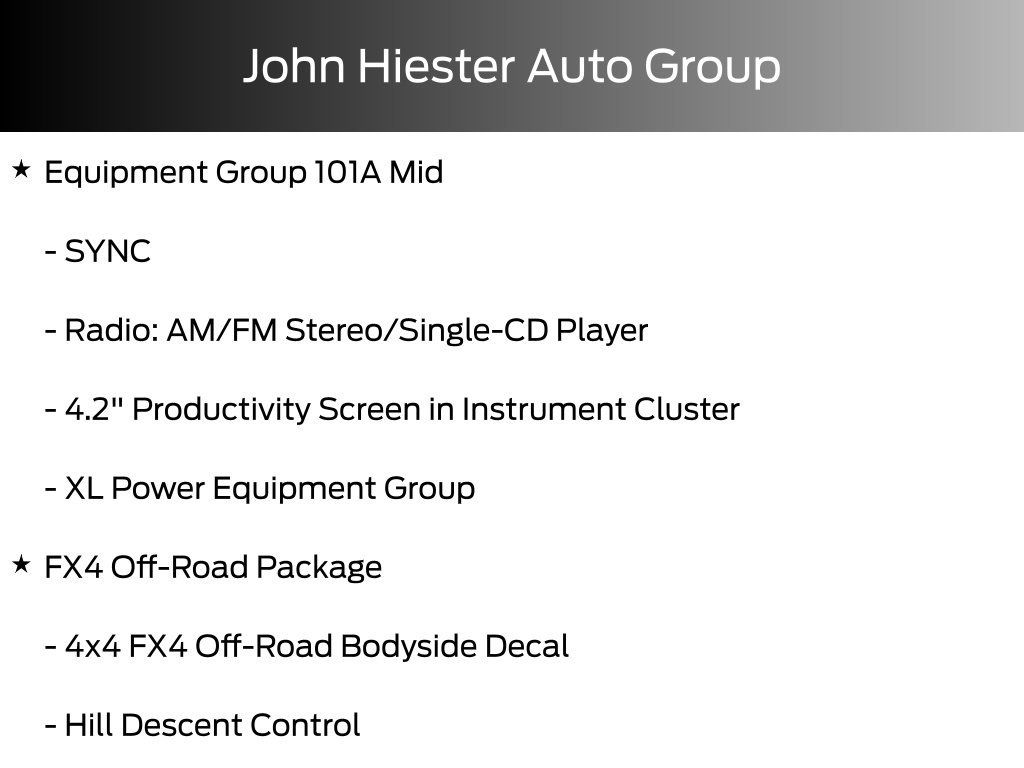 John Hiester Auto Group

★ Equipment Group 101A Mid

- SYNC

- Radio: AM/FM Stereo/Single-CD Player

- 4.2" Productivity Screen in Instrument Cluster

- XL Power Equipment Group

★ FX4 Off-Road Package

- 4x4 FX4 Off-Road Bodyside Decal

- Hill Descent Control